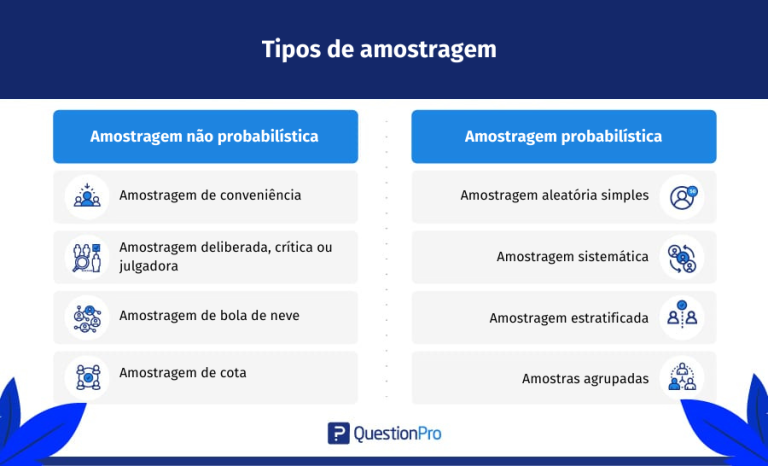 Tipos de amostragem

Amostragem não probabilística

Amostragem de conveniência

Amostragem deliberada, crítica ou julgadora

Amostragem de bola de neve

Amostragem de cota

Amostragem probabilística

Amostragem aleatória simples

Amostragem sistemática

Amostragem estratificada

Amostras agrupadas

QuestionPro